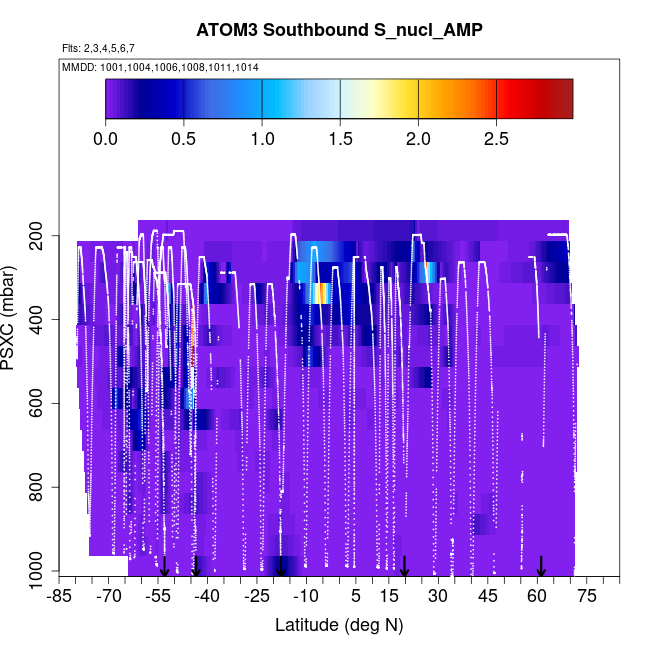 ATOM3 Southbound S_nucl_AMP

Flts: 2,3,4,5,6,7

MMDD: 1001,1004,1006,1008,1011,1014

0.0
0.5
1.0
1.5
2.0
2.5

PSXC (mbar)

200
400
600
800
1000

-85
-70
-55
-40
-25
-10
5
15
30
45
60
75

Latitude (deg N)